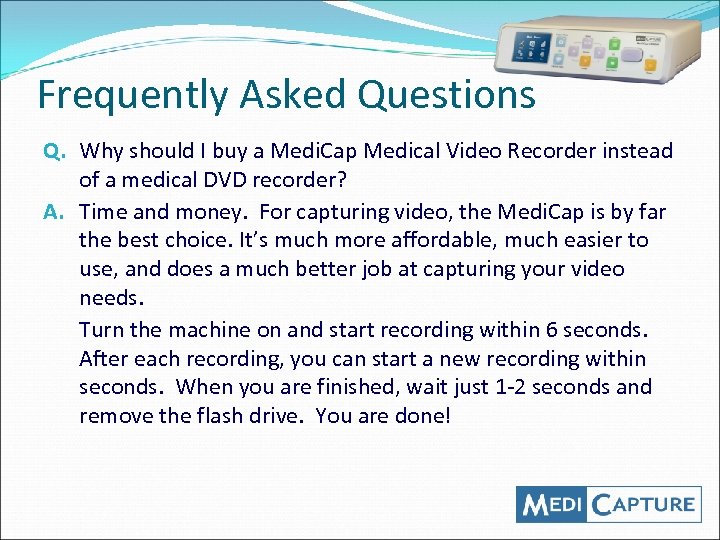 Frequently Asked Questions

Q. Why should I buy a MediCap Medical Video Recorder instead of a medical DVD recorder?

A. Time and money. For capturing video, the MediCap is by far the best choice. It's much more affordable, much easier to use, and does a much better job at capturing your video needs.

Turn the machine on and start recording within 6 seconds. After each recording, you can start a new recording within seconds. When you are finished, wait just 1-2 seconds and remove the flash drive. You are done!

MEDI CAPTURE